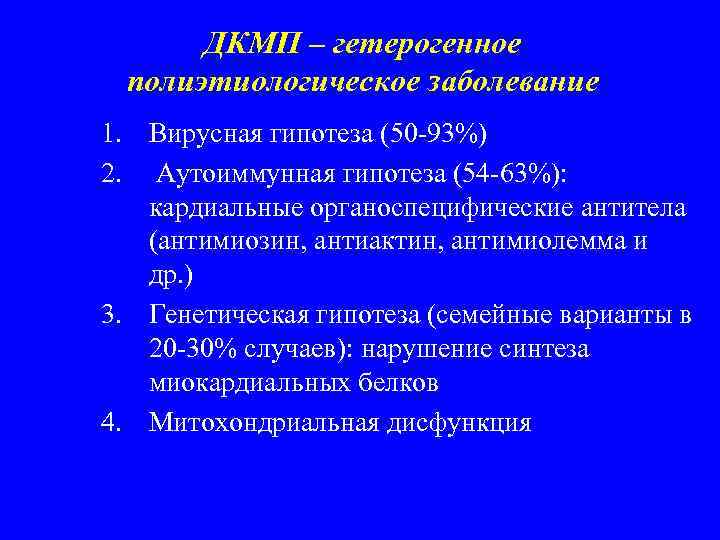 ДКМП – гетерогенное полиэтиологическое заболевание

1. Вирусная гипотеза (50-93%)
2. Аутоиммунная гипотеза (54-63%): кардиальные органоспецифические антитела (антимиозин, антиактин, антимиолемма и др.)
3. Генетическая гипотеза (семейные варианты в 20-30% случаев): нарушение синтеза миокардиальных белков
4. Митохондриальная дисфункция